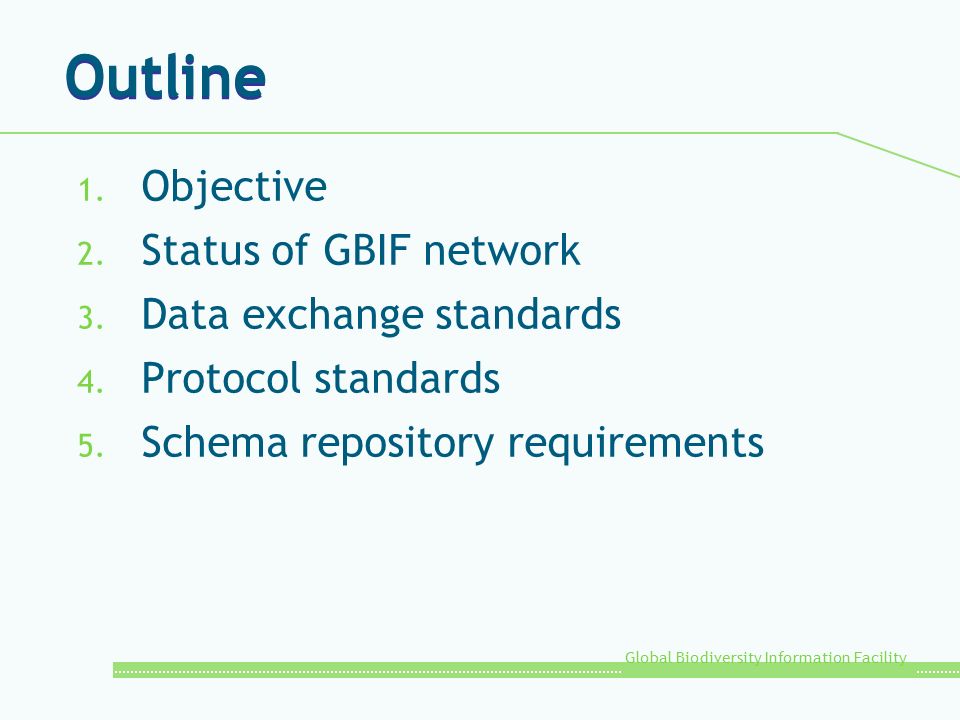 Outline

1. Objective
2. Status of GBIF network
3. Data exchange standards
4. Protocol standards
5. Schema repository requirements

Global Biodiversity Information Facility